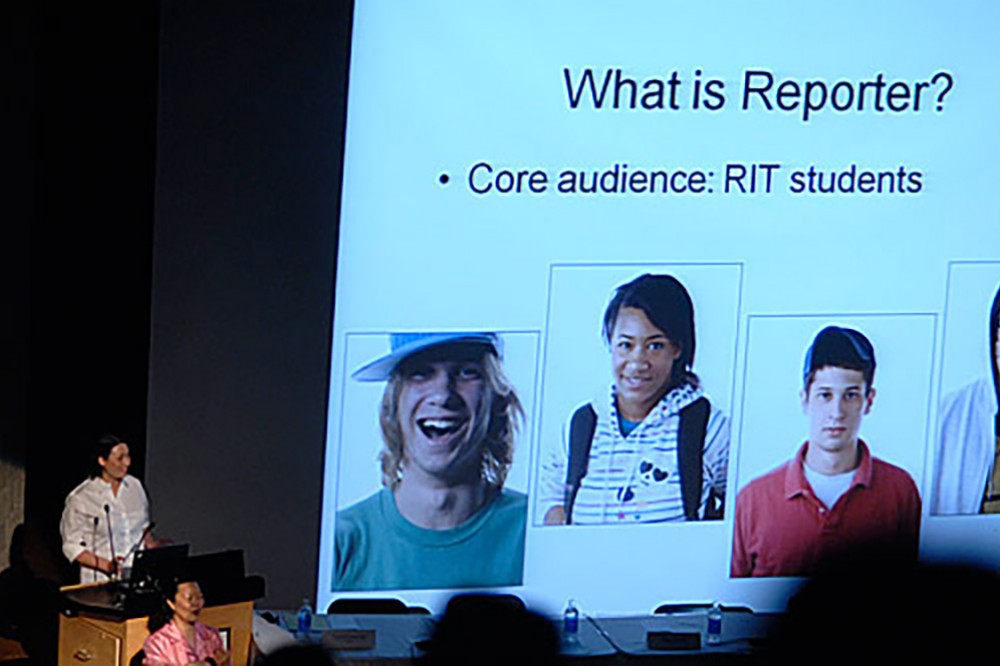 What is Reporter?

• Core audience: RIT students